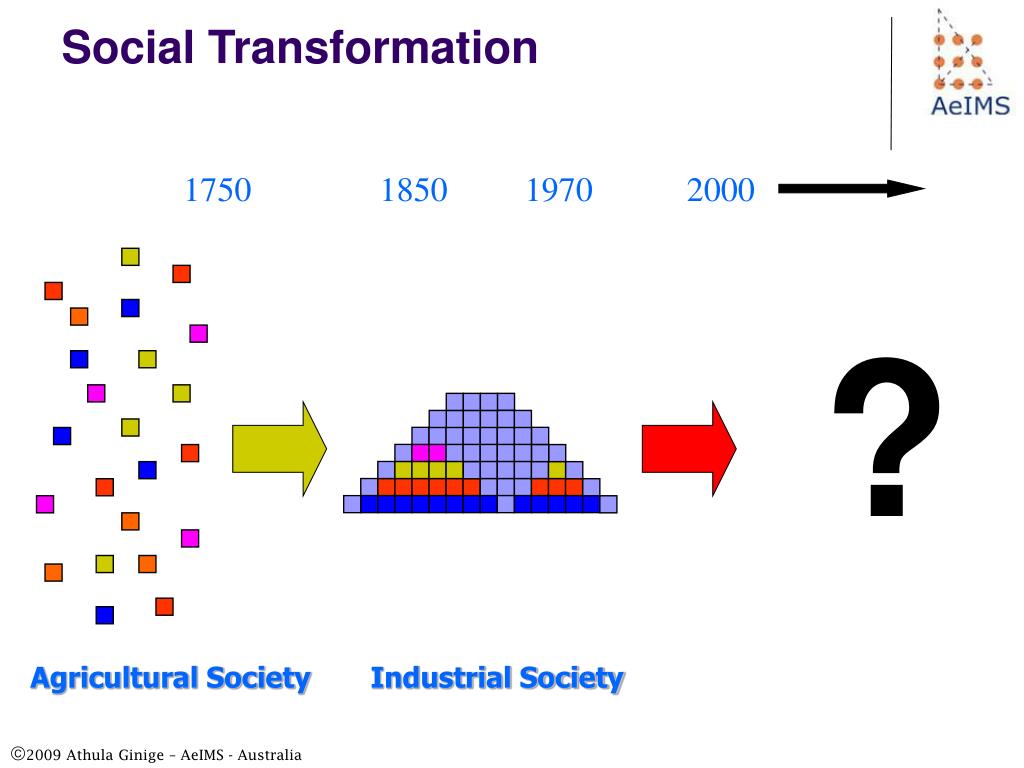 Social Transformation

AeIMS

1750 1850 1970 2000

?

Agricultural Society

Industrial Society

©2009 Athula Ginige – AeIMS - Australia